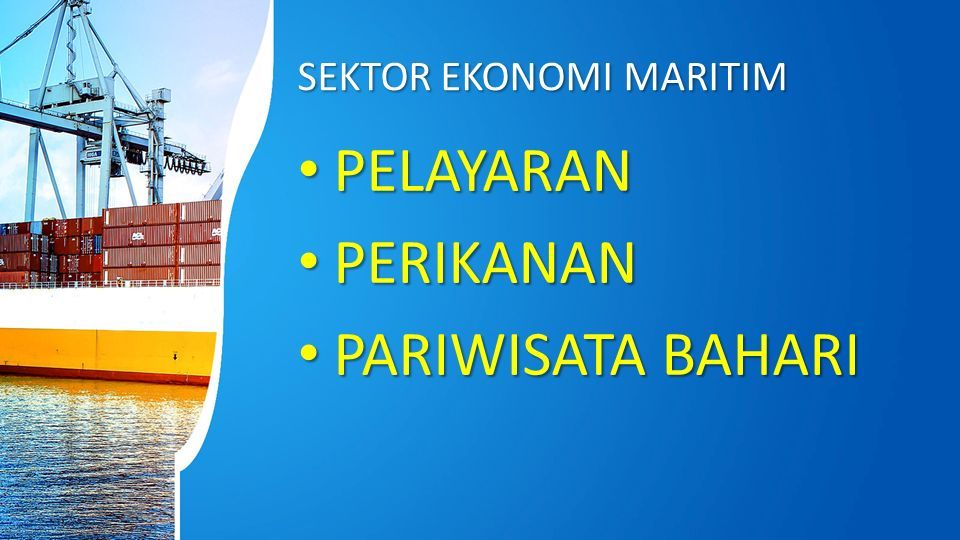 SEKTOR EKONOMI MARITIM

• PELAYARAN
• PERIKANAN
• PARIWISATA BAHARI